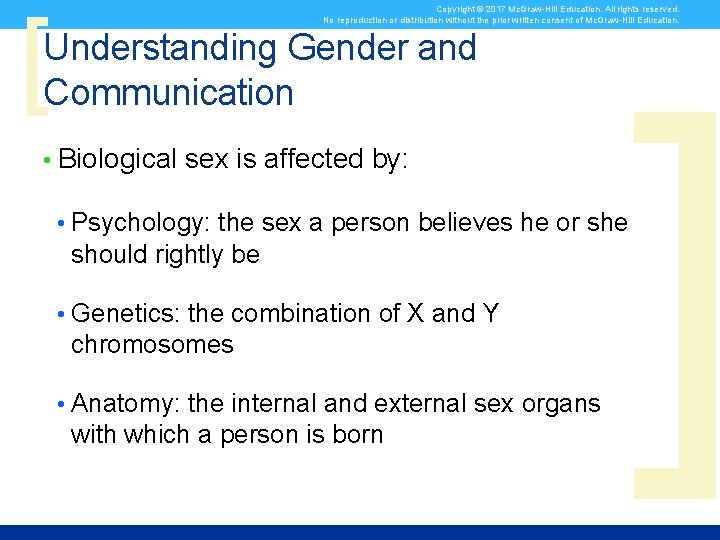 Copyright © 2017 McGraw-Hill Education. All rights reserved.
No reproduction or distribution without the prior written consent of McGraw-Hill Education.

Understanding Gender and Communication

• Biological sex is affected by:

• Psychology: the sex a person believes he or she should rightly be

• Genetics: the combination of X and Y chromosomes

• Anatomy: the internal and external sex organs with which a person is born